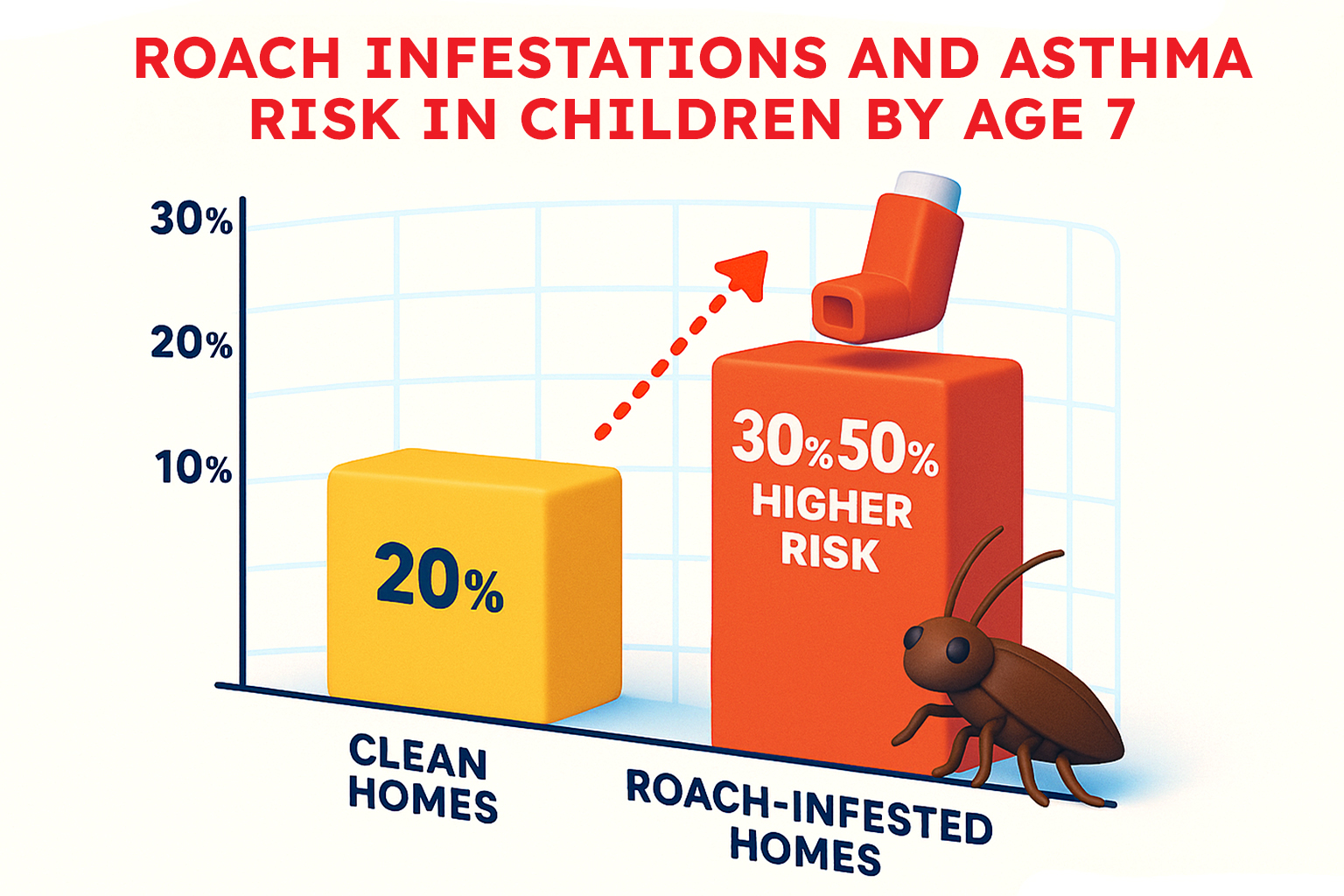 ROACH INFESTATIONS AND ASTHMA RISK IN CHILDREN BY AGE 7

30%
20%
10%

20%

30%50%
HIGHER
RISK

CLEAN HOMES

ROACH-INFESTED HOMES